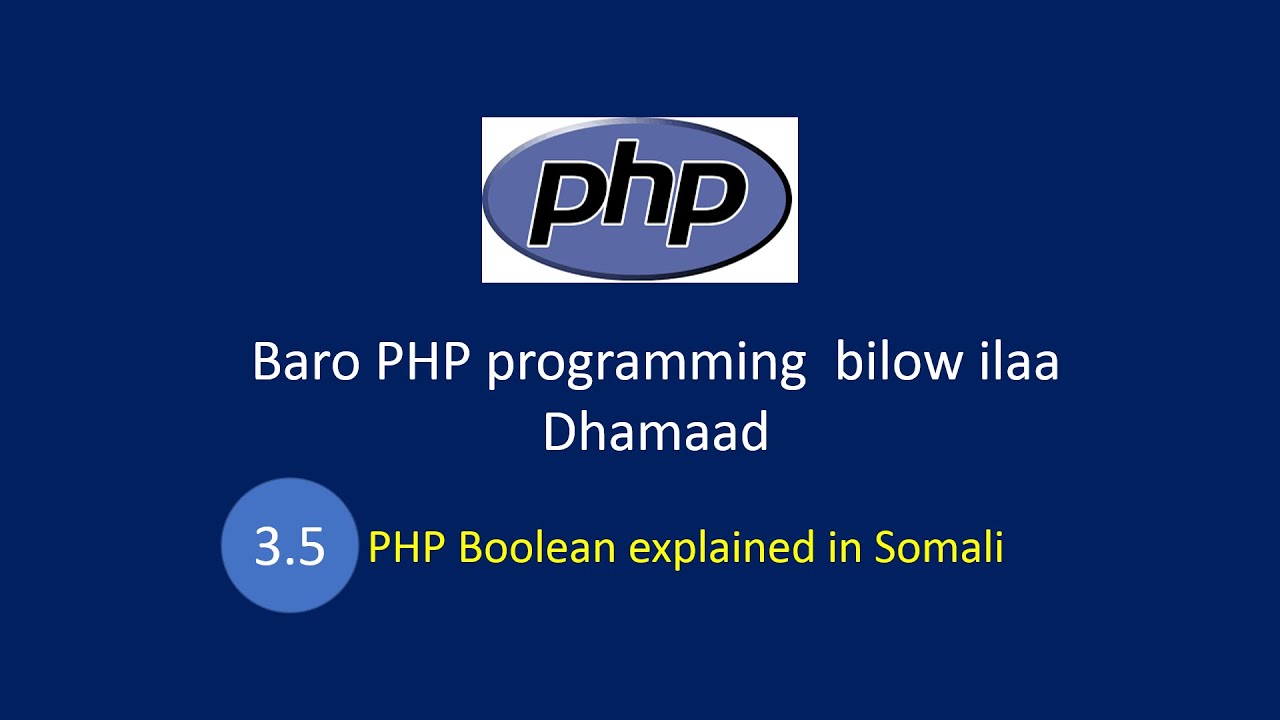 php

Baro PHP programming bilow ilaa Dhamaad

3.5

PHP Boolean explained in Somali